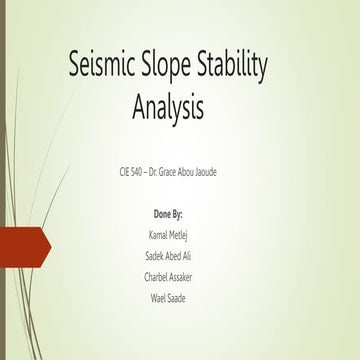 Seismic Slope Stability Analysis

CIE 540 – Dr. Grace Abou Jaoude

Done By:

Kamal Metlej

Sadek Abed Ali

Charbel Assaker

Wael Saade